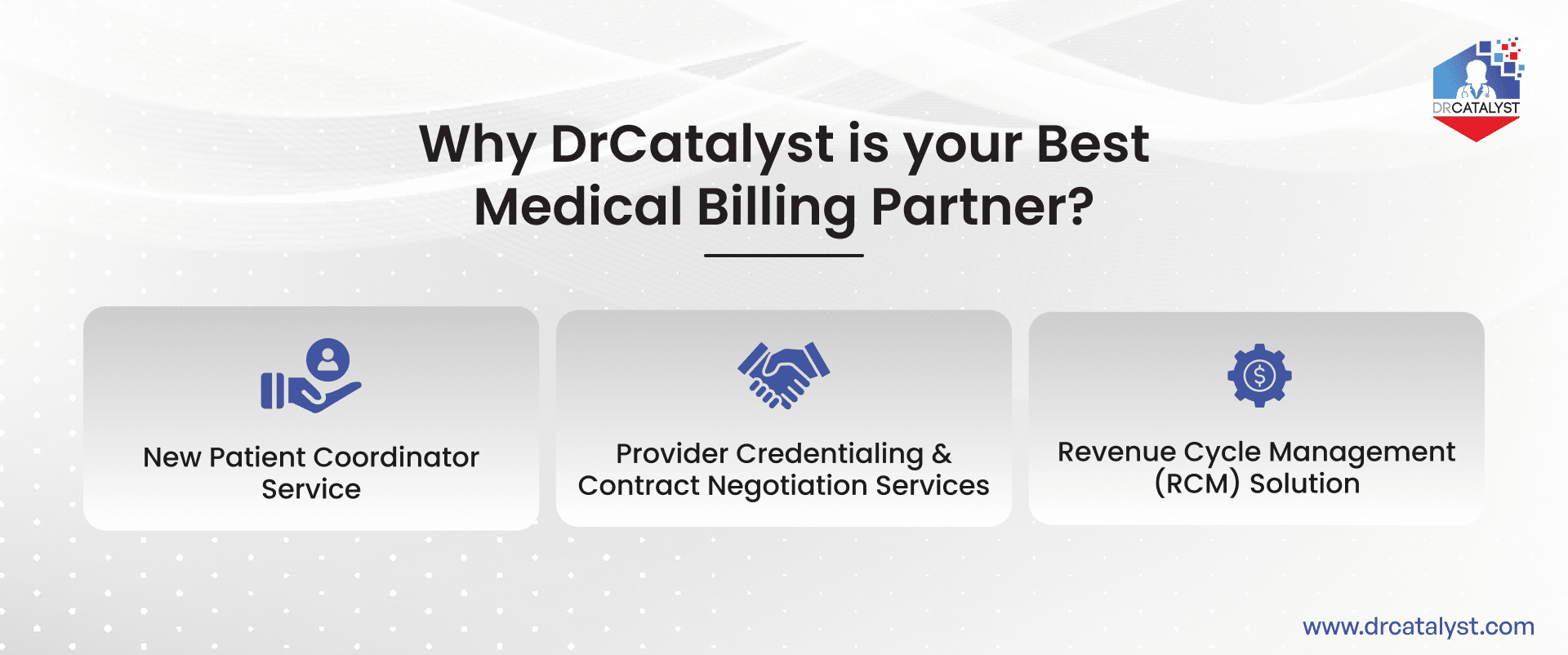 DRCATALYST

Why DrCatalyst is your Best Medical Billing Partner?

New Patient Coordinator Service

Provider Credentialing & Contract Negotiation Services

Revenue Cycle Management (RCM) Solution

www.drcatalyst.com